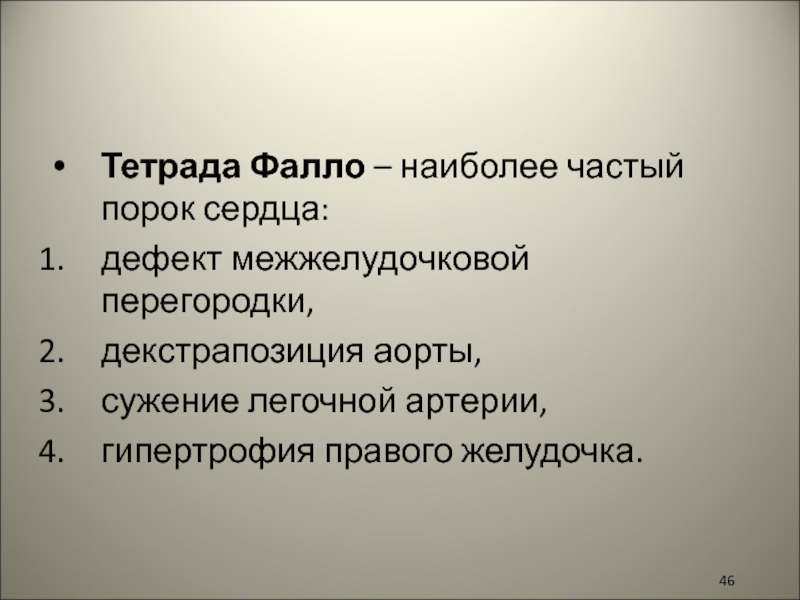 • Тетрада Фалло – наиболее частый порок сердца:
1. дефект межжелудочковой перегородки,
2. декстрапозиция аорты,
3. сужение легочной артерии,
4. гипертрофия правого желудочка.

46